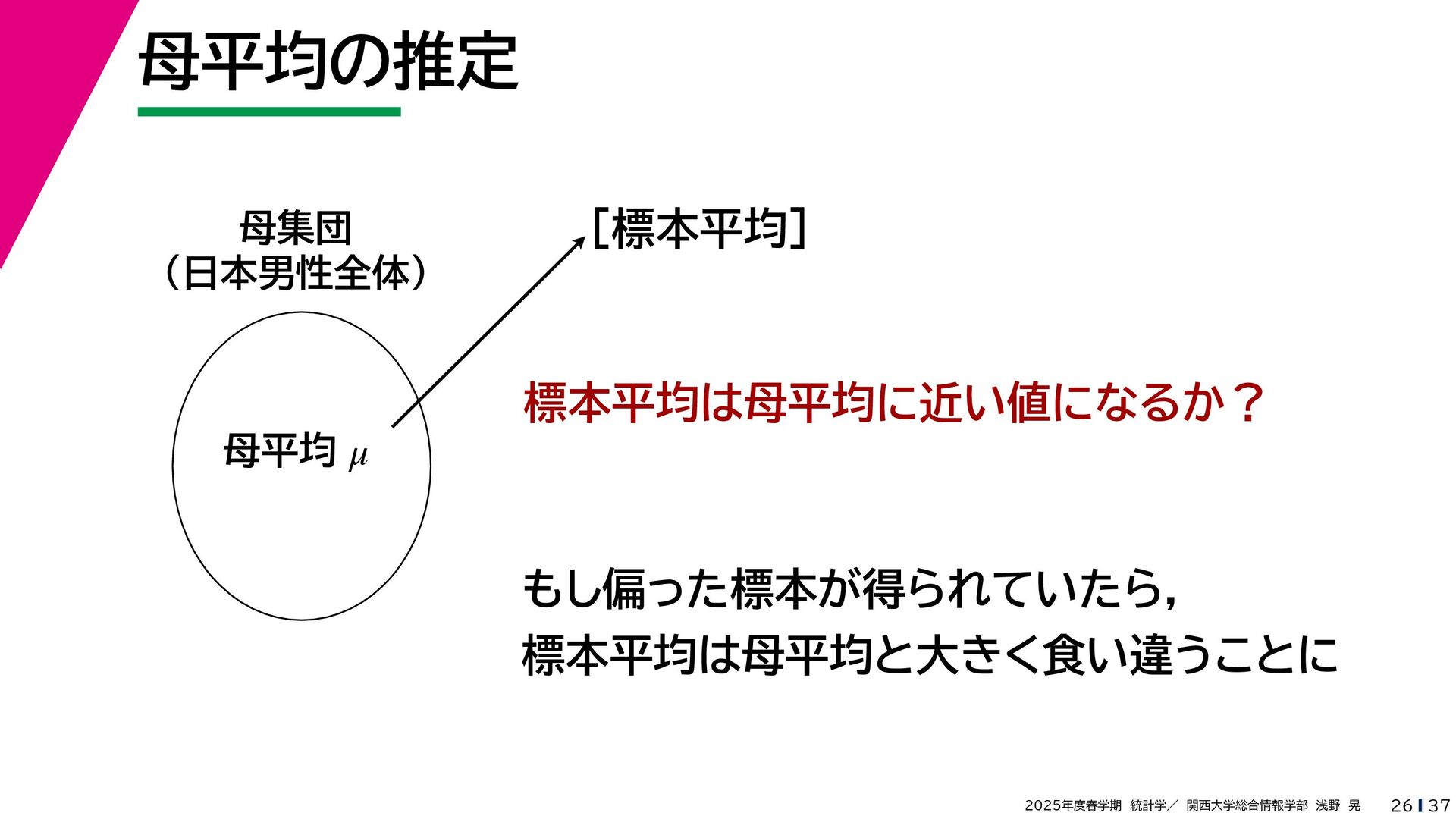 母平均の推定

母集団
（日本男性全体）

母平均 $\mu$

［標本平均］

標本平均は母平均に近い値になるか？

もし偏った標本が得られていたら，
標本平均は母平均と大きく食い違うことに

2025年度春学期 統計学／ 関西大学総合情報学部 浅野 晃 26 | 37